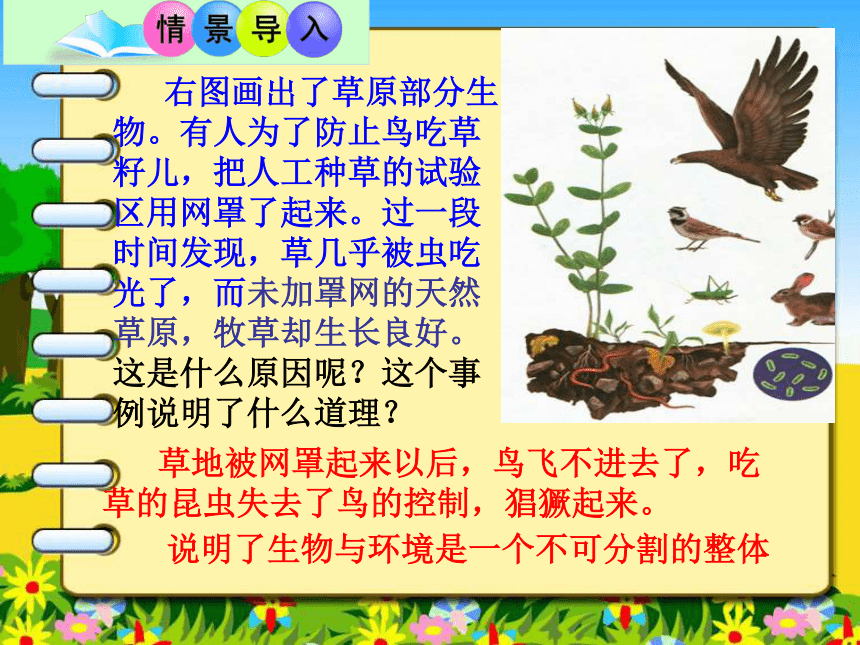 情景导入

右图画出了草原部分生物。有人为了防止鸟吃草籽儿，把人工种草的试验区用网罩了起来。过一段时间发现，草几乎被虫吃光了，而未加罩网的天然草原，牧草却生长良好。这是什么原因呢？这个事例说明了什么道理？

草地被网罩起来以后，鸟飞不进去了，吃草的昆虫失去了鸟的控制，猖獗起来。

说明了生物与环境是一个不可分割的整体